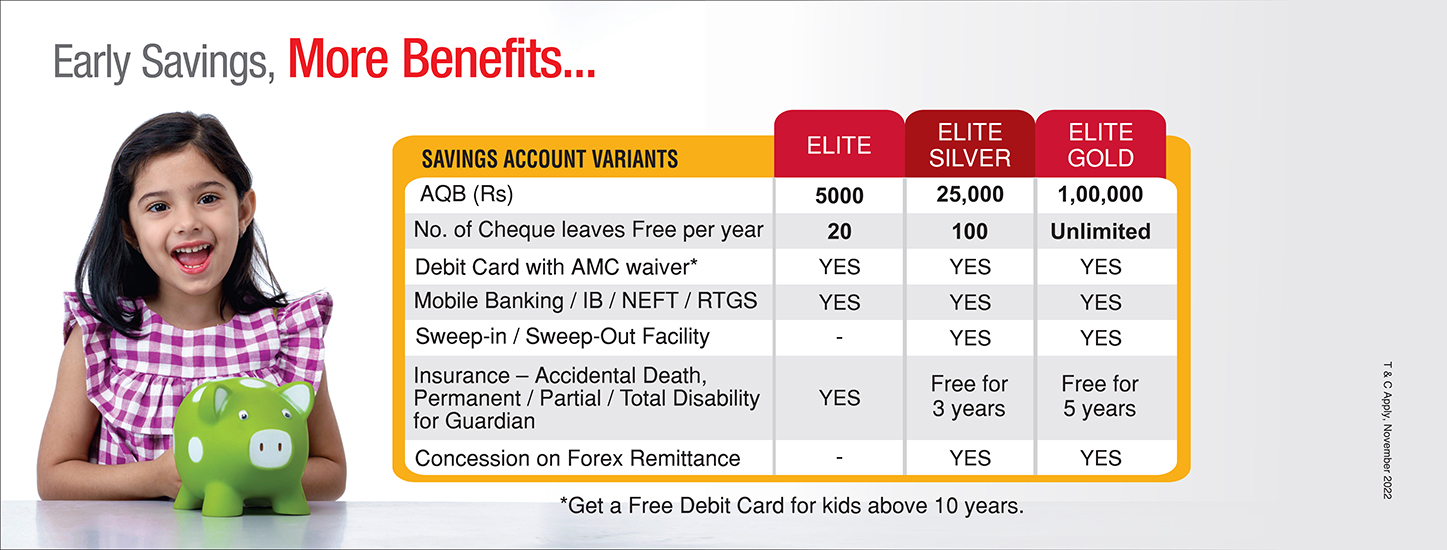 Early Savings, More Benefits...

| SAVINGS ACCOUNT VARIANTS | ELITE | ELITE SILVER | ELITE GOLD |
|---|---|---|---|
| AQB (Rs) | 5000 | 25,000 | 1,00,000 |
| No. of Cheque leaves Free per year | 20 | 100 | Unlimited |
| Debit Card with AMC waiver* | YES | YES | YES |
| Mobile Banking / IB / NEFT / RTGS | YES | YES | YES |
| Sweep-in / Sweep-Out Facility | - | YES | YES |
| Insurance – Accidental Death, Permanent / Partial / Total Disability for Guardian | YES | Free for 3 years | Free for 5 years |
| Concession on Forex Remittance | - | YES | YES |

*Get a Free Debit Card for kids above 10 years.

T & C Apply. November 2022